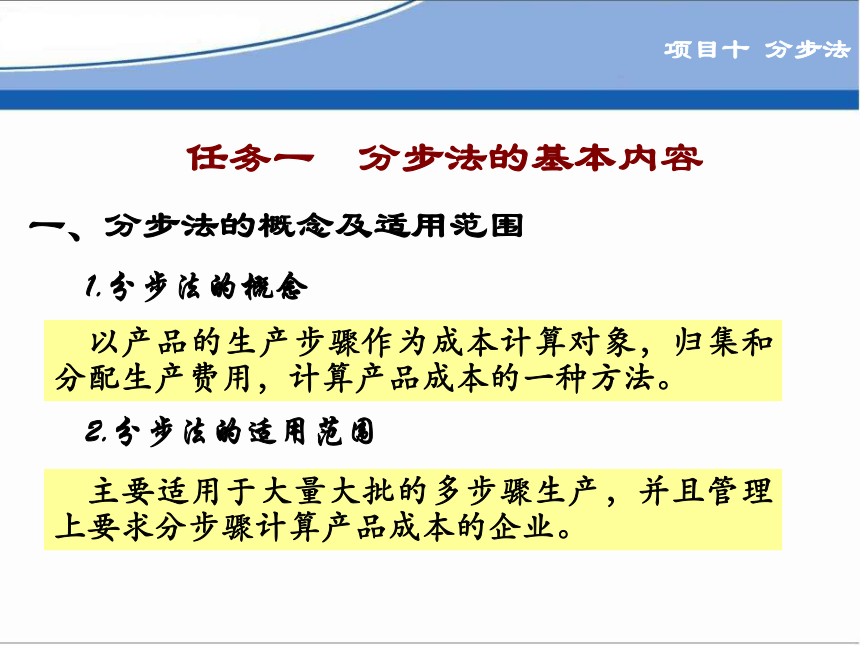 项目十 分步法

任务一 分步法的基本内容

一、分步法的概念及适用范围

1.分步法的概念

以产品的生产步骤作为成本计算对象，归集和分配生产费用，计算产品成本的一种方法。

2.分步法的适用范围

主要适用于大量大批的多步骤生产，并且管理上要求分步骤计算产品成本的企业。